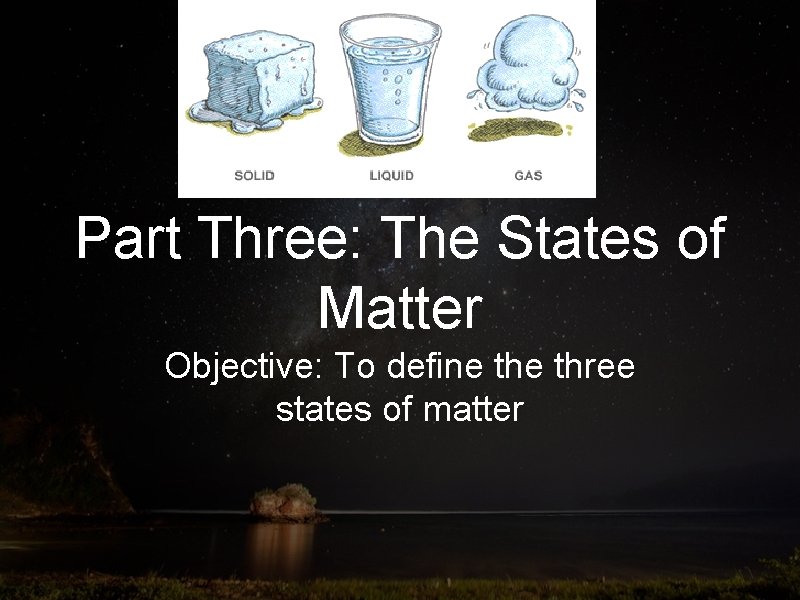 SOLID LIQUID GAS

Part Three: The States of Matter

Objective: To define the three states of matter